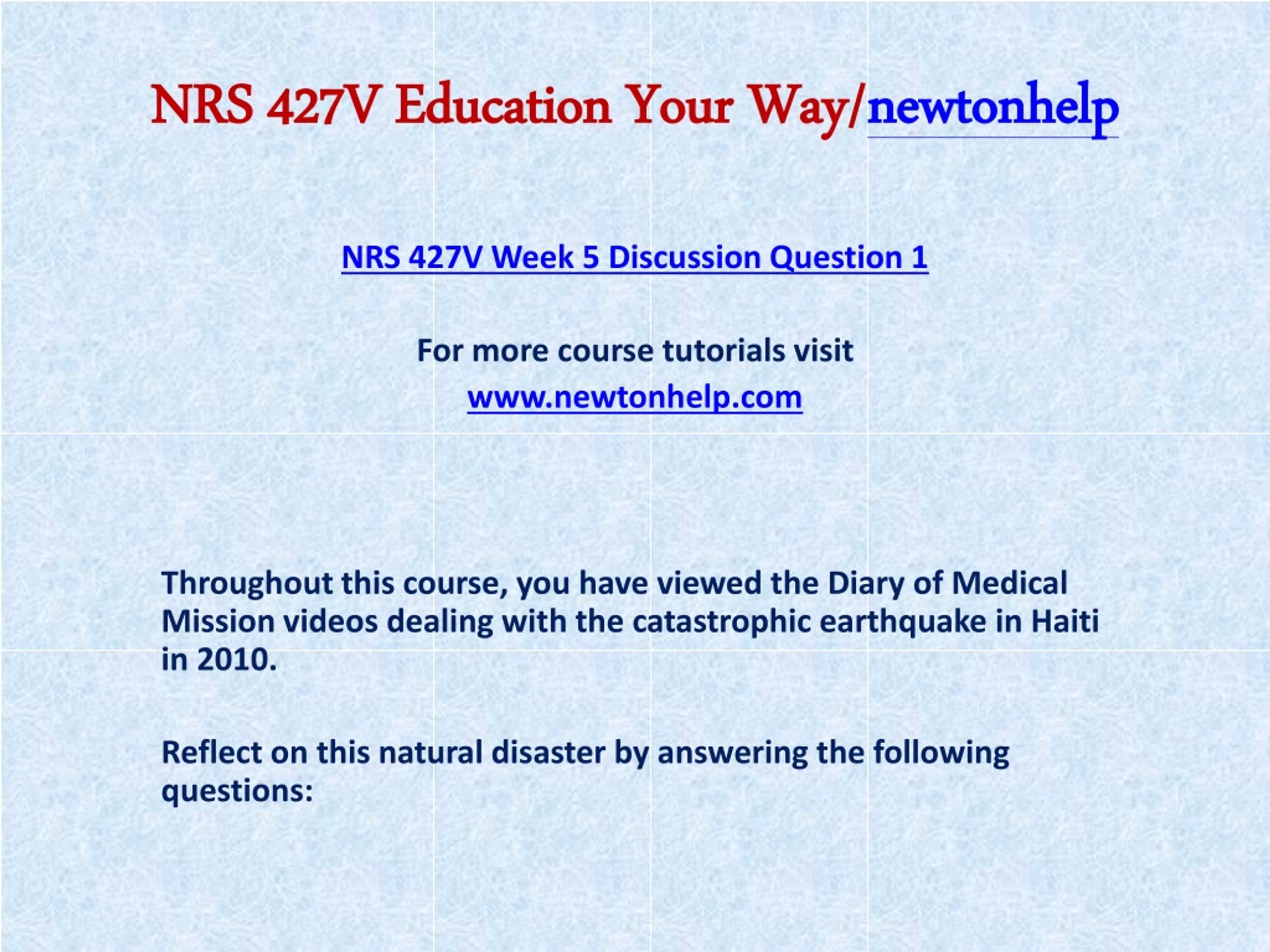 NRS 427V Education Your Way/newtonhelp

NRS 427V Week 5 Discussion Question 1

For more course tutorials visit
www.newtonhelp.com

Throughout this course, you have viewed the Diary of Medical Mission videos dealing with the catastrophic earthquake in Haiti in 2010.

Reflect on this natural disaster by answering the following questions: